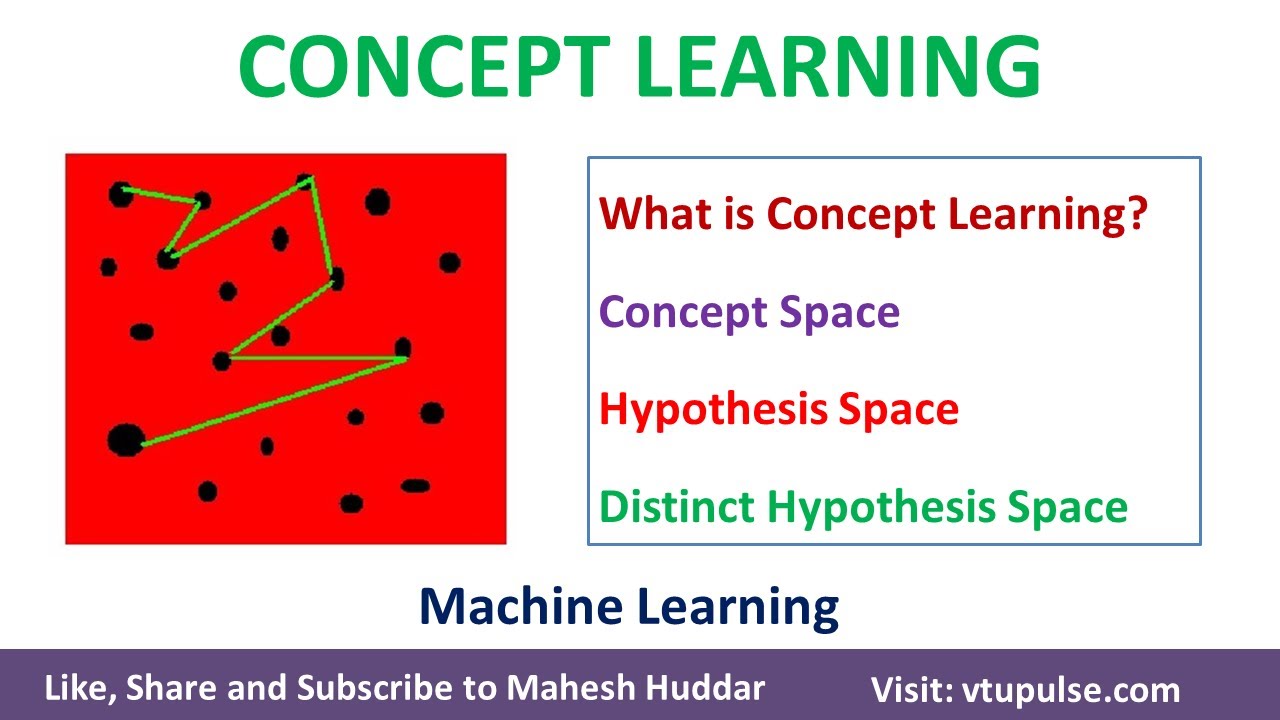 CONCEPT LEARNING

What is Concept Learning?

Concept Space

Hypothesis Space

Distinct Hypothesis Space

Machine Learning

Like, Share and Subscribe to Mahesh Huddar

Visit: vtupulse.com